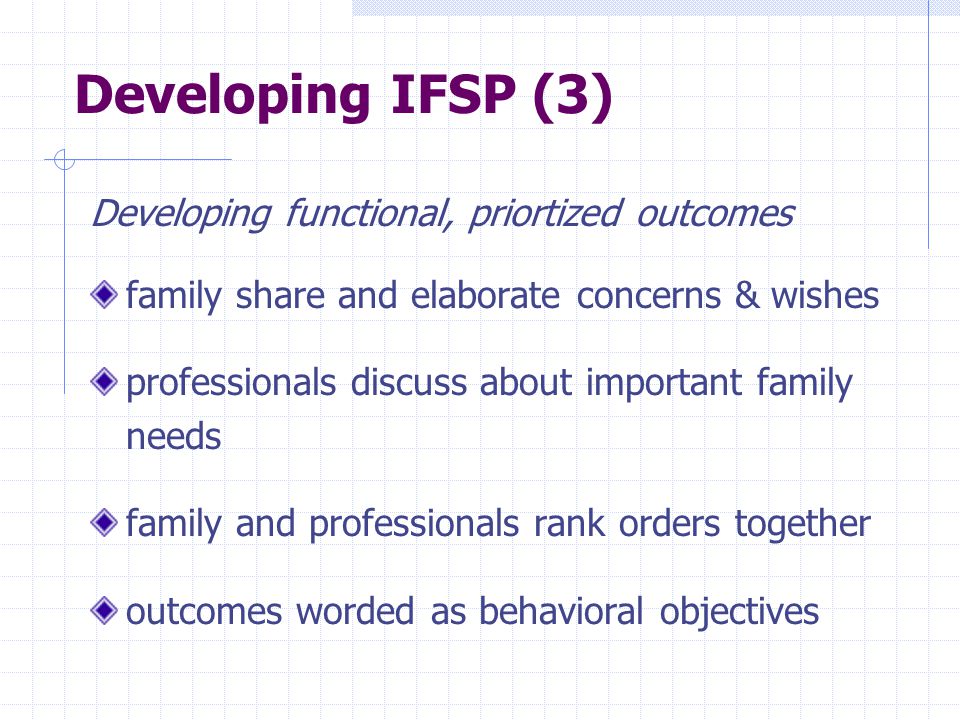 Developing IFSP (3)

Developing functional, priortized outcomes

family share and elaborate concerns & wishes

professionals discuss about important family needs

family and professionals rank orders together

outcomes worded as behavioral objectives